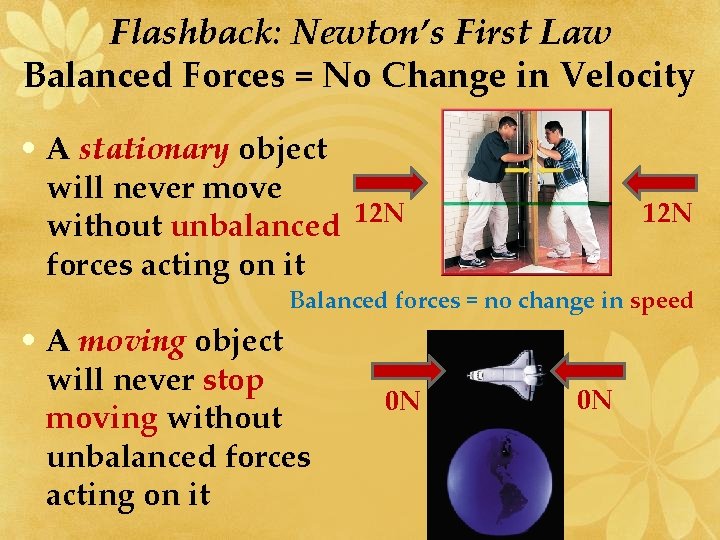 Flashback: Newton's First Law
Balanced Forces = No Change in Velocity

• A stationary object will never move without unbalanced forces acting on it

12N

12N

Balanced forces = no change in speed

• A moving object will never stop moving without unbalanced forces acting on it

0N

0N